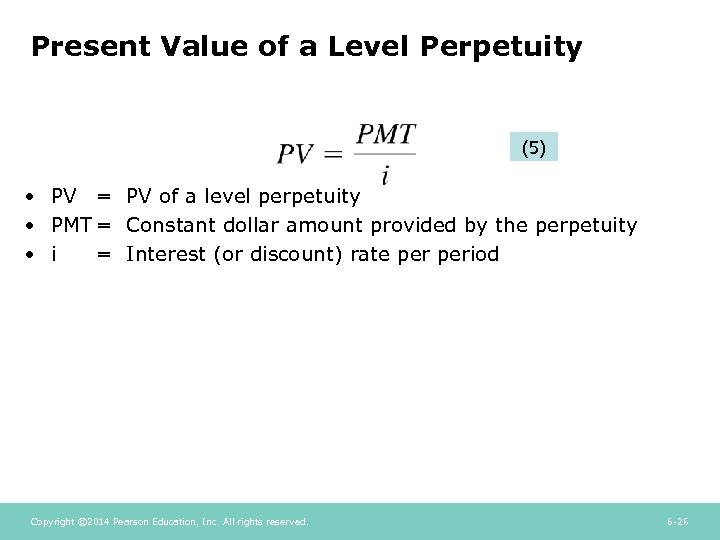 Present Value of a Level Perpetuity

$PV = \frac{PMT}{i}$

(5)

• PV = PV of a level perpetuity
• PMT = Constant dollar amount provided by the perpetuity
• i = Interest (or discount) rate per period

Copyright ©2014 Pearson Education, Inc. All rights reserved.

6-26